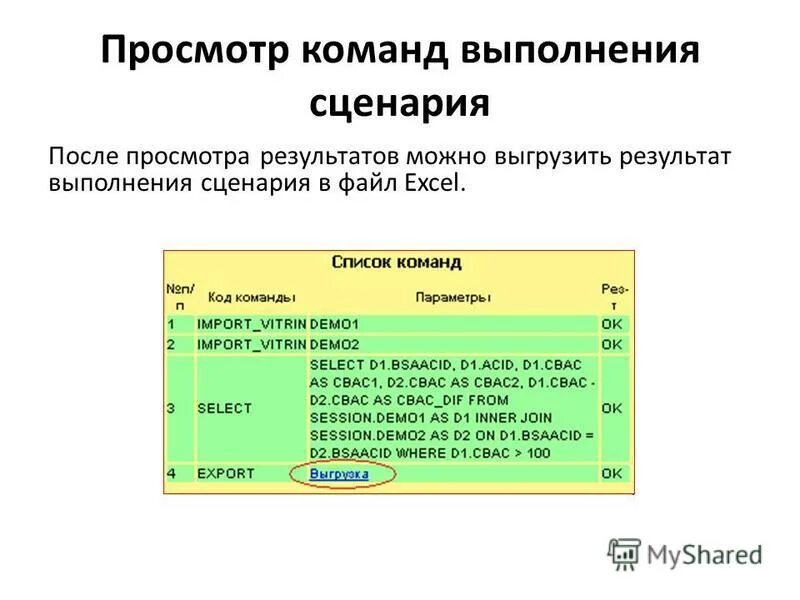 Просмотр команд выполнения сценария

После просмотра результатов можно выгрузить результат выполнения сценария в файл Excel.

Список команд

| №п/п | Код команды | Параметры | Рез-т |
|---|---|---|---|
| 1 | IMPORT_VITRIN | DEMO1 | OK |
| 2 | IMPORT_VITRIN | DEMO2 | OK |
| 3 | SELECT | SELECT D1.BSAACID, D1.ACID, D1.CBAC AS CBAC1, D2.CBAC AS CBAC2, D1.CBAC - D2.CBAC AS CBAC_DIF FROM SESSION.DEMO1 AS D1 INNER JOIN SESSION.DEMO2 AS D2 ON D1.BSAACID = D2.BSAACID WHERE D1.CBAC > 100 | OK |
| 4 | EXPORT | Выгрузка | OK |

MyShared